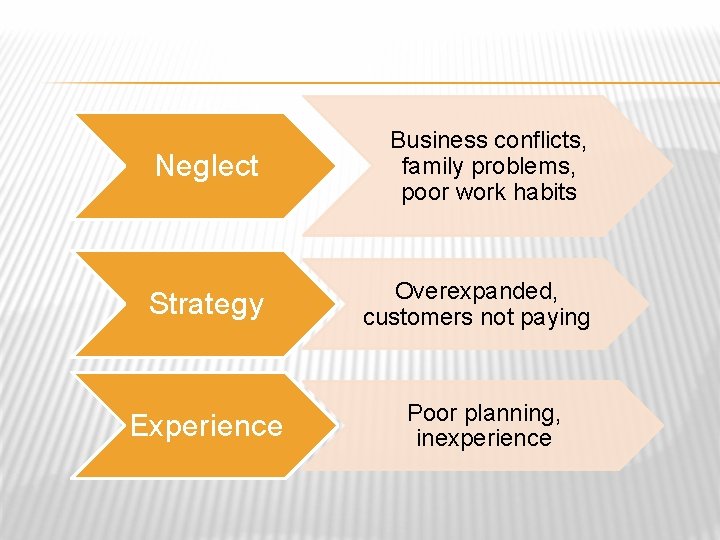 Neglect

Business conflicts, family problems, poor work habits

Strategy

Overexpanded, customers not paying

Experience

Poor planning, inexperience